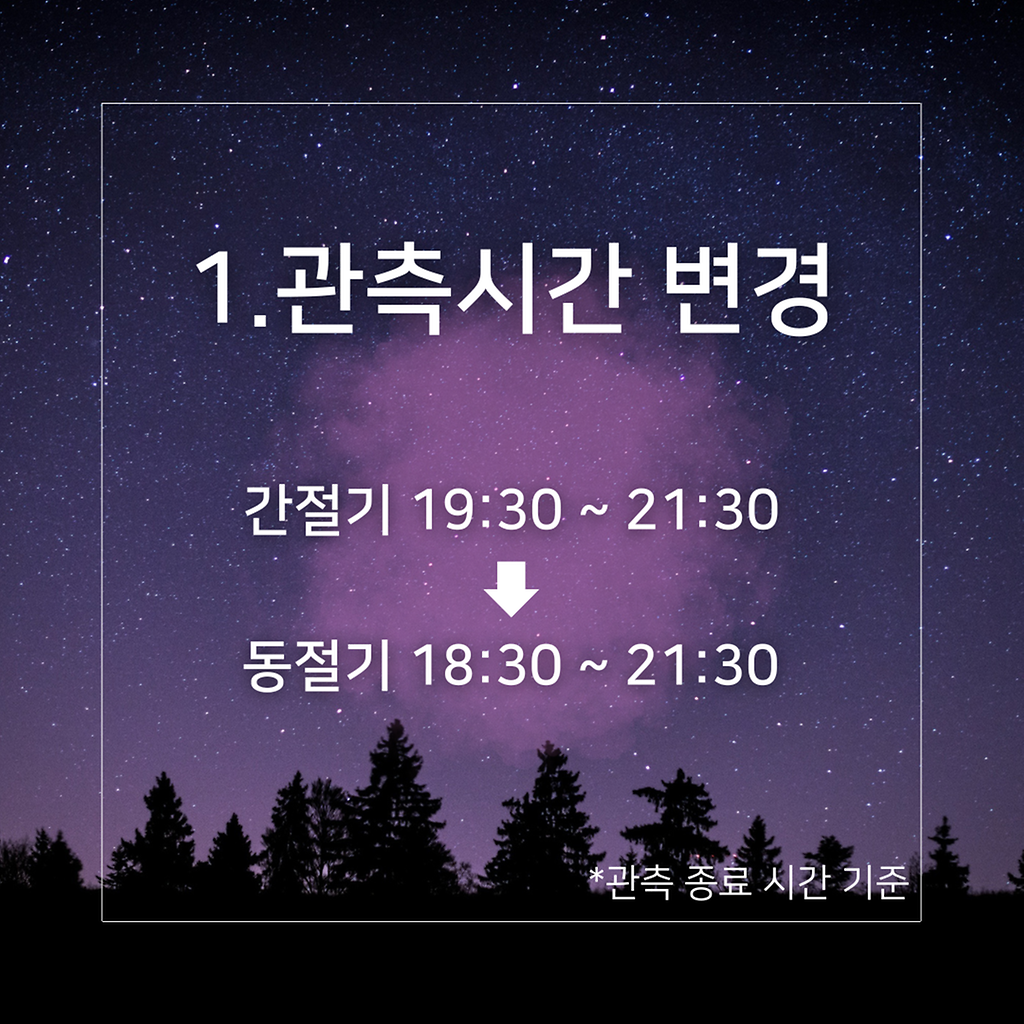 1.관측시간 변경

간절기 19:30 ~ 21:30

동절기 18:30 ~ 21:30

*관측 종료 시간 기준